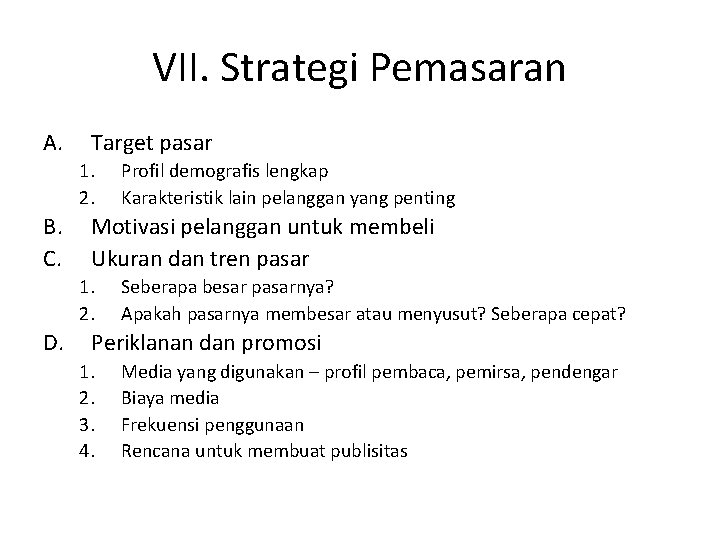 VII. Strategi Pemasaran

A. Target pasar
1. Profil demografis lengkap
2. Karakteristik lain pelanggan yang penting
B. Motivasi pelanggan untuk membeli
C. Ukuran dan tren pasar
1. Seberapa besar pasarnya?
2. Apakah pasarnya membesar atau menyusut? Seberapa cepat?
D. Periklanan dan promosi
1. Media yang digunakan – profil pembaca, pemirsa, pendengar
2. Biaya media
3. Frekuensi penggunaan
4. Rencana untuk membuat publisitas